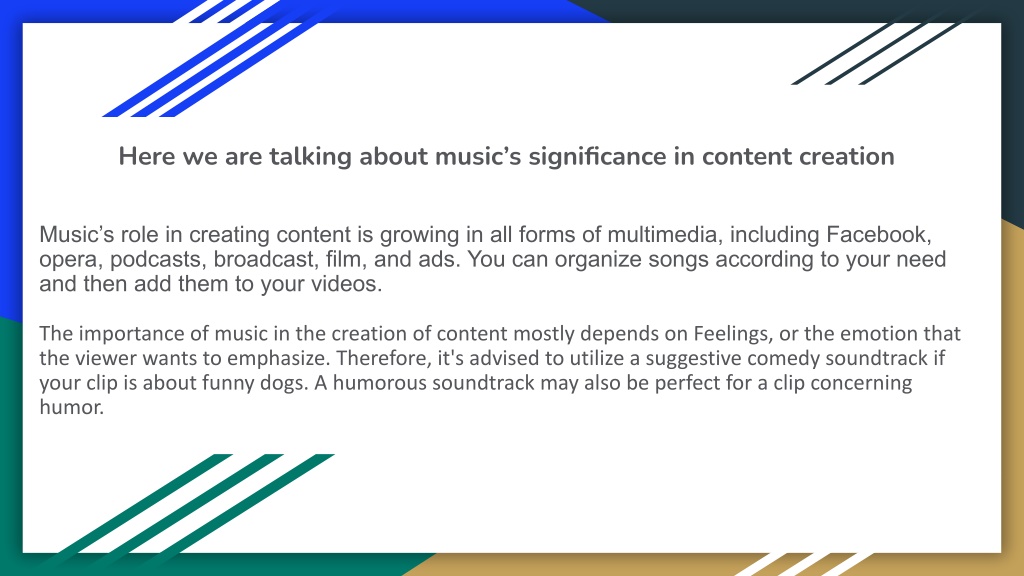 Here we are talking about music’s significance in content creation

Music’s role in creating content is growing in all forms of multimedia, including Facebook, opera, podcasts, broadcast, film, and ads. You can organize songs according to your need and then add them to your videos.

The importance of music in the creation of content mostly depends on Feelings, or the emotion that the viewer wants to emphasize. Therefore, it's advised to utilize a suggestive comedy soundtrack if your clip is about funny dogs. A humorous soundtrack may also be perfect for a clip concerning humor.